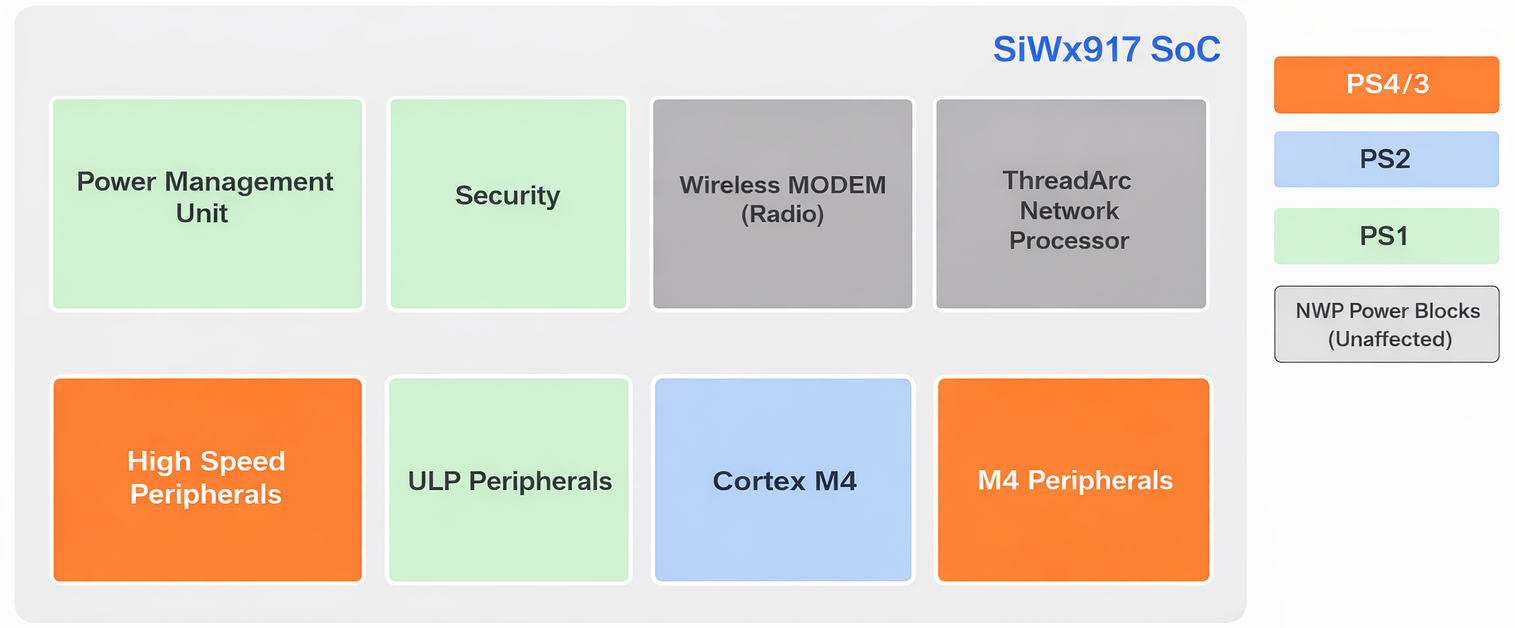 SiWx917 SoC

Power Management Unit

Security

Wireless MODEM (Radio)

ThreadArc Network Processor

High Speed Peripherals

ULP Peripherals

Cortex M4

M4 Peripherals

PS4/3

PS2

PS1

NWP Power Blocks (Unaffected)